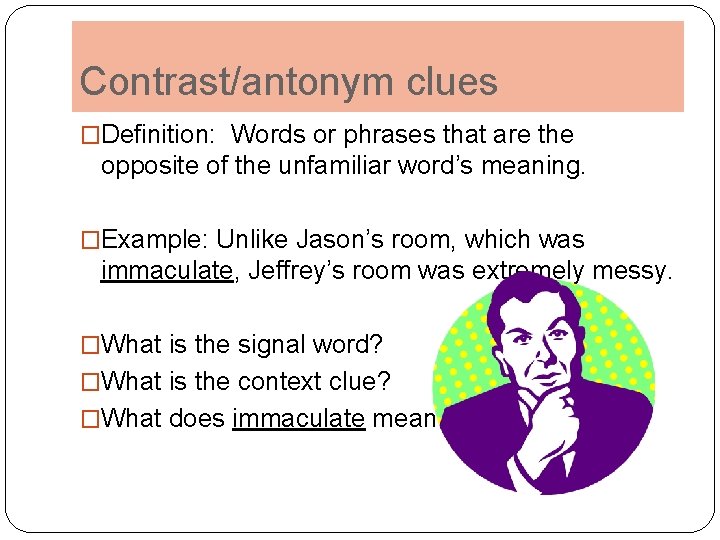 Contrast/antonym clues

□Definition: Words or phrases that are the opposite of the unfamiliar word's meaning.

□Example: Unlike Jason's room, which was immaculate, Jeffrey's room was extremely messy.

□What is the signal word?
□What is the context clue?
□What does immaculate mean